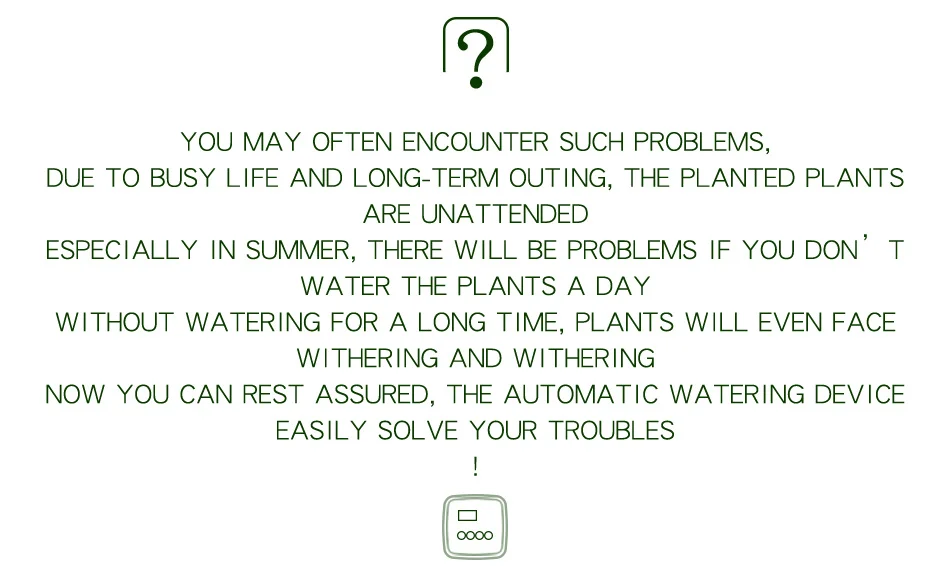 ?

YOU MAY OFTEN ENCOUNTER SUCH PROBLEMS,
DUE TO BUSY LIFE AND LONG-TERM OUTING, THE PLANTED PLANTS ARE UNATTENDED
ESPECIALLY IN SUMMER, THERE WILL BE PROBLEMS IF YOU DON’T WATER THE PLANTS A DAY
WITHOUT WATERING FOR A LONG TIME, PLANTS WILL EVEN FACE WITHERING AND WITHERING
NOW YOU CAN REST ASSURED, THE AUTOMATIC WATERING DEVICE EASILY SOLVE YOUR TROUBLES
!